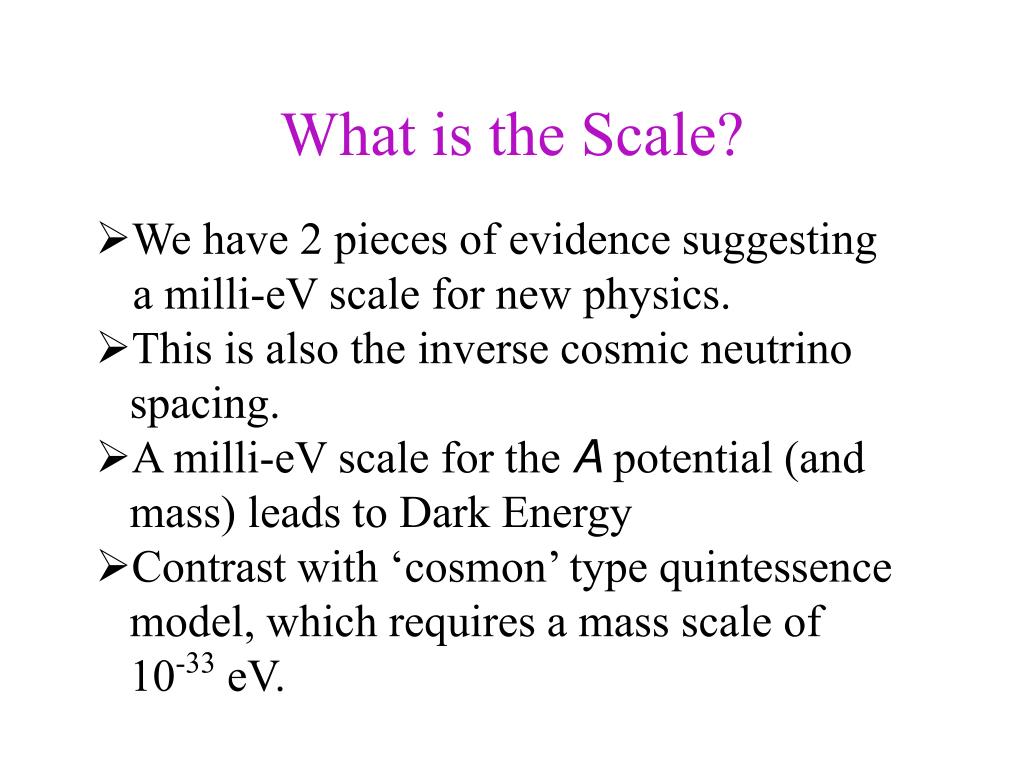 What is the Scale?

➢We have 2 pieces of evidence suggesting a milli-eV scale for new physics.

➢This is also the inverse cosmic neutrino spacing.

➢A milli-eV scale for the $A$ potential (and mass) leads to Dark Energy

➢Contrast with ‘cosmon’ type quintessence model, which requires a mass scale of $10^{-33}$ eV.